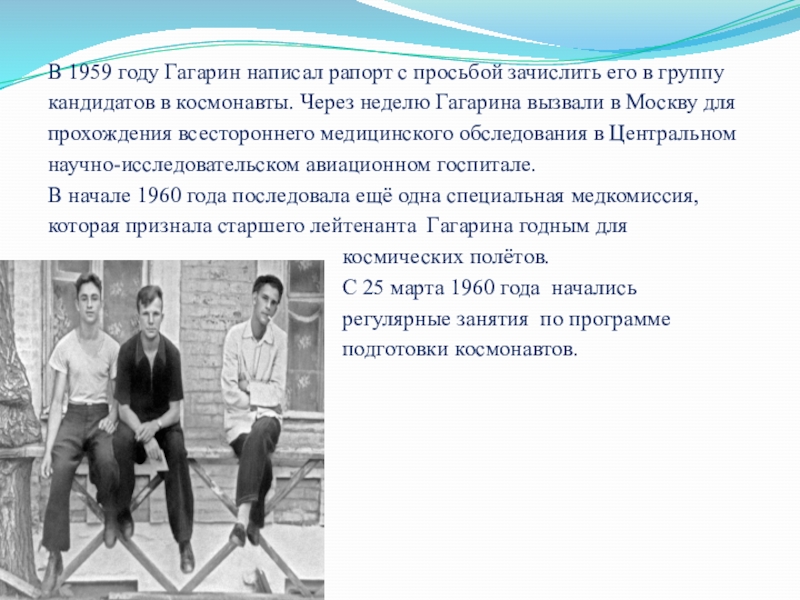 В 1959 году Гагарин написал рапорт с просьбой зачислить его в группу кандидатов в космонавты. Через неделю Гагарина вызвали в Москву для прохождения всестороннего медицинского обследования в Центральном научно-исследовательском авиационном госпитале.
В начале 1960 года последовала ещё одна специальная медкомиссия, которая признала старшего лейтенанта Гагарина годным для космических полётов.
С 25 марта 1960 года начались регулярные занятия по программе подготовки космонавтов.